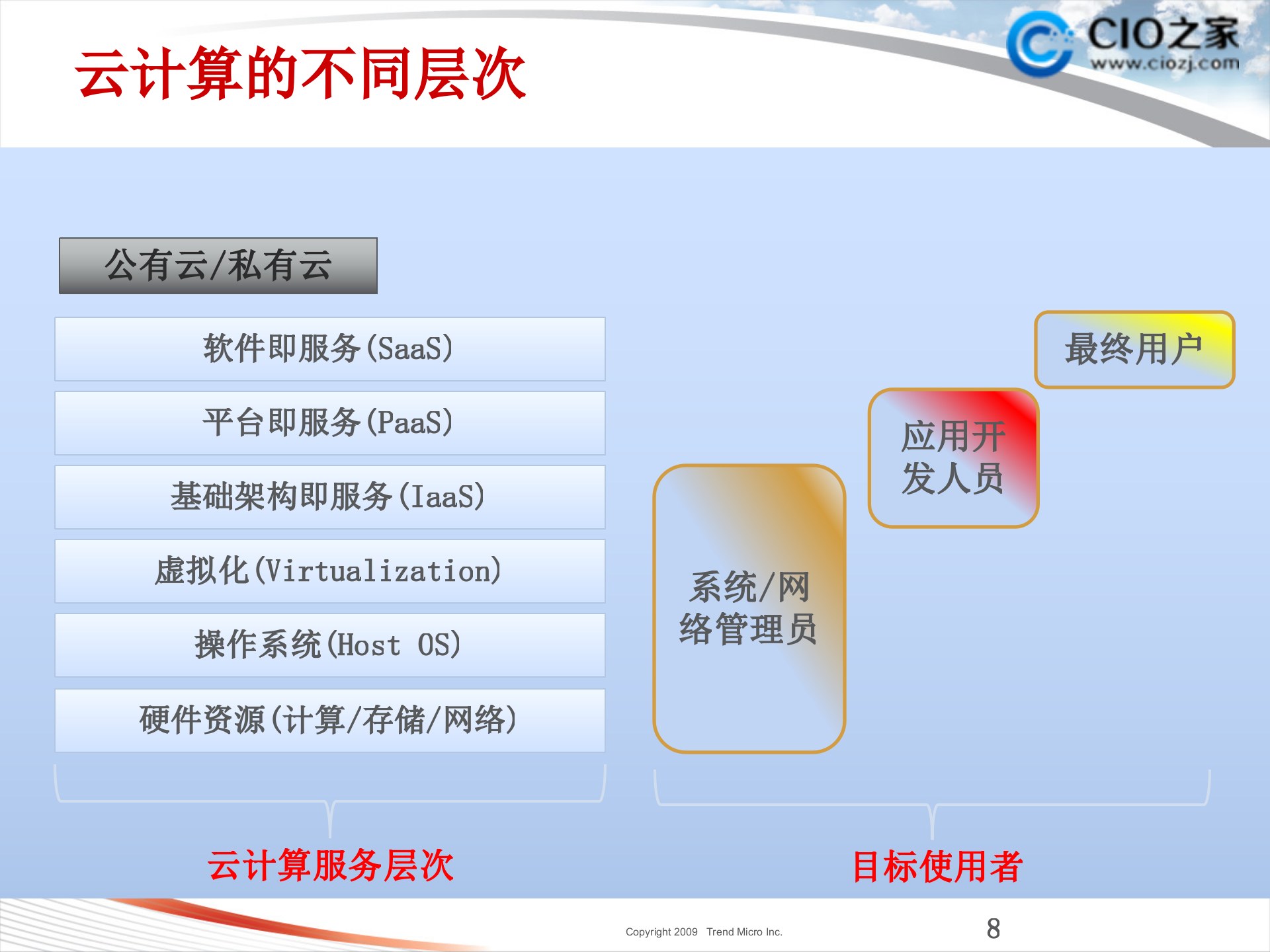 云计算的不同层次

CIO之家
www.ciozj.com

公有云/私有云

软件即服务(SaaS)

平台即服务(PaaS)

基础架构即服务(IaaS)

虚拟化(Virtualization)

操作系统(Host OS)

硬件资源(计算/存储/网络)

最终用户

应用开发人员

系统/网络管理员

云计算服务层次

目标使用者

Copyright 2009 Trend Micro Inc.

8